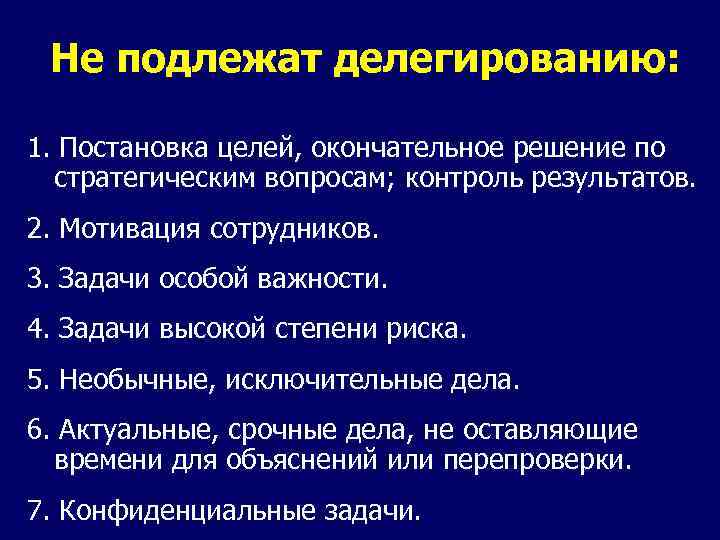 Не подлежат делегированию:

1. Постановка целей, окончательное решение по стратегическим вопросам; контроль результатов.

2. Мотивация сотрудников.

3. Задачи особой важности.

4. Задачи высокой степени риска.

5. Необычные, исключительные дела.

6. Актуальные, срочные дела, не оставляющие времени для объяснений или перепроверки.

7. Конфиденциальные задачи.